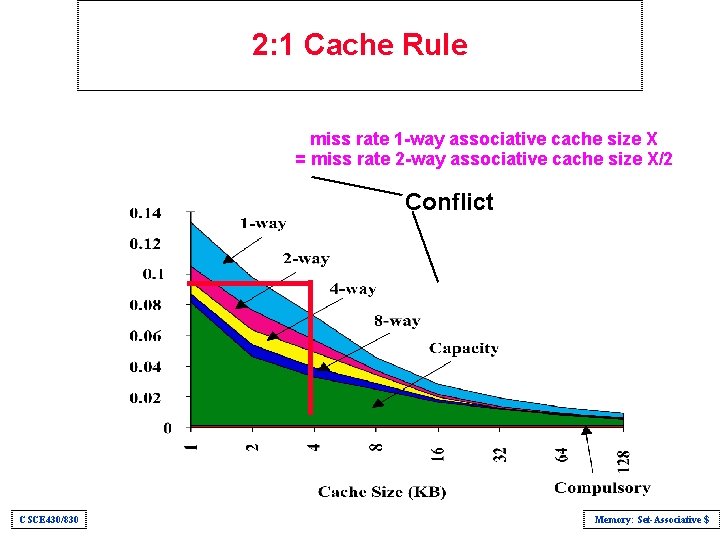 2:1 Cache Rule

miss rate 1-way associative cache size X
= miss rate 2-way associative cache size X/2

Conflict

0.14
0.12
0.1
0.08
0.06
0.04
0.02
0

1-way
2-way
4-way
8-way
Capacity

1
2
4
8
16
32
64
128

Cache Size (KB)

Compulsory

CSCE430/830

Memory: Set-Associative $